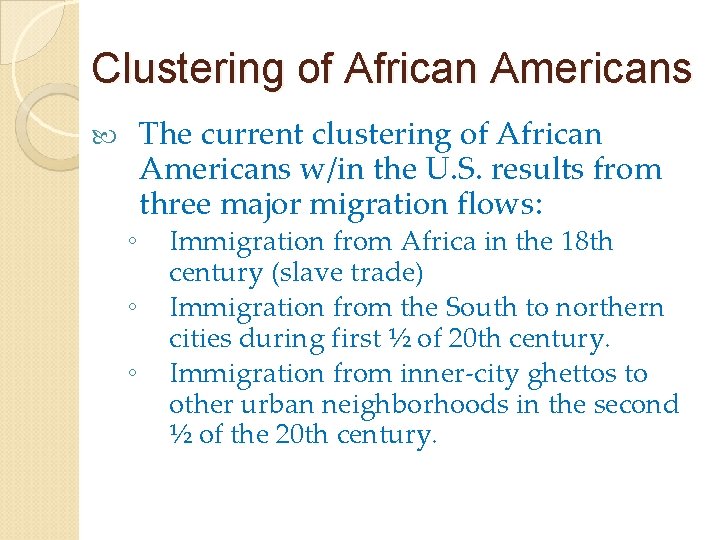 Clustering of African Americans

The current clustering of African Americans w/in the U.S. results from three major migration flows:

◦ Immigration from Africa in the 18th century (slave trade)
◦ Immigration from the South to northern cities during first ½ of 20th century.
◦ Immigration from inner-city ghettos to other urban neighborhoods in the second ½ of the 20th century.